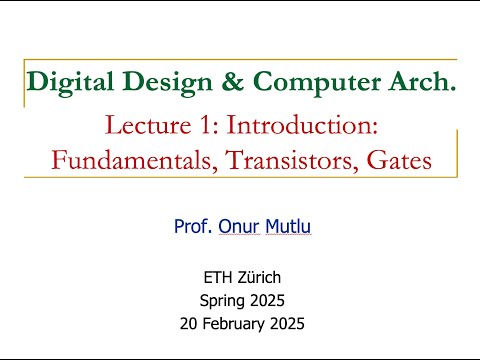 Digital Design & Computer Arch.

Lecture 1: Introduction: Fundamentals, Transistors, Gates

Prof. Onur Mutlu

ETH Zürich
Spring 2025
20 February 2025